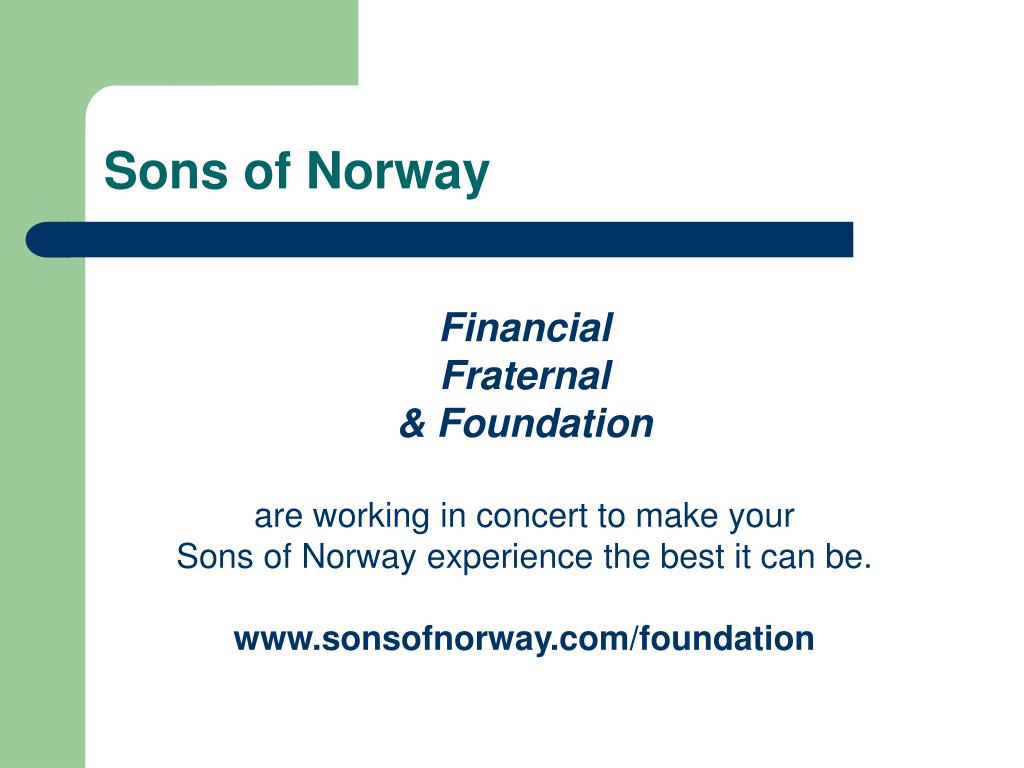 Sons of Norway

Financial
Fraternal
& Foundation

are working in concert to make your Sons of Norway experience the best it can be.

www.sonsofnorway.com/foundation